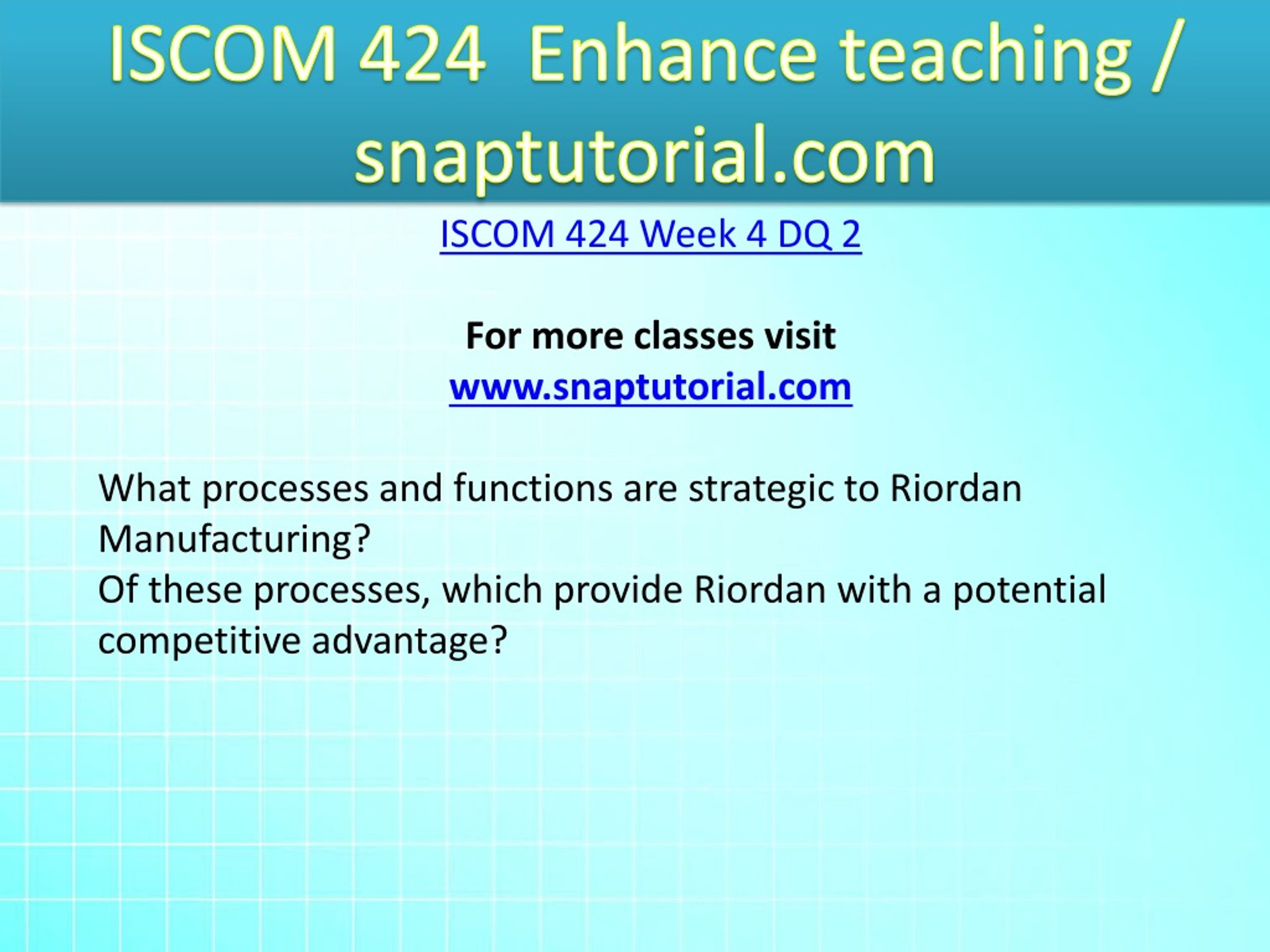 ISCOM 424 Enhance teaching / snaptutorial.com

ISCOM 424 Week 4 DQ 2

For more classes visit
www.snaptutorial.com

What processes and functions are strategic to Riordan Manufacturing?
Of these processes, which provide Riordan with a potential competitive advantage?